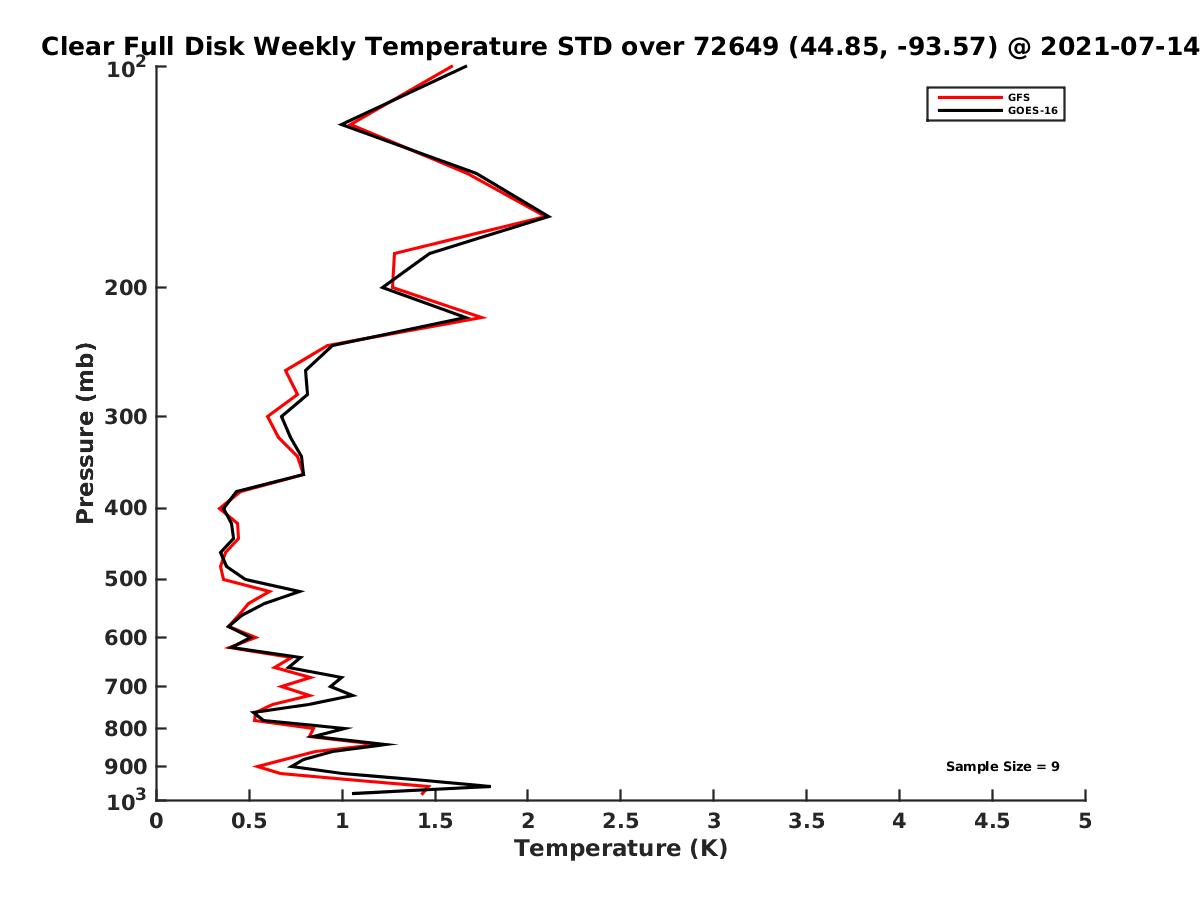 Clear Full Disk Weekly Temperature STD over 72649 (44.85, -93.57) @ 2021-07-14

GFS
GOES-16

Pressure (mb)

$10^2$
200
300
400
500
600
700
800
900
$10^3$

Sample Size = 9

0
0.5
1
1.5
2
2.5
3
3.5
4
4.5
5

Temperature (K)